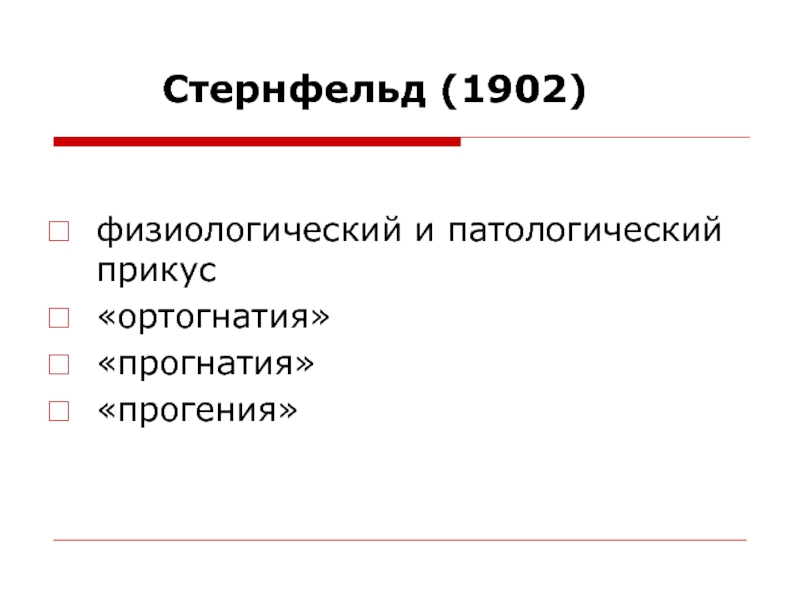 Стернфельд (1902)

физиологический и патологический прикус

«ортогнатия»

«прогнатия»

«прогения»